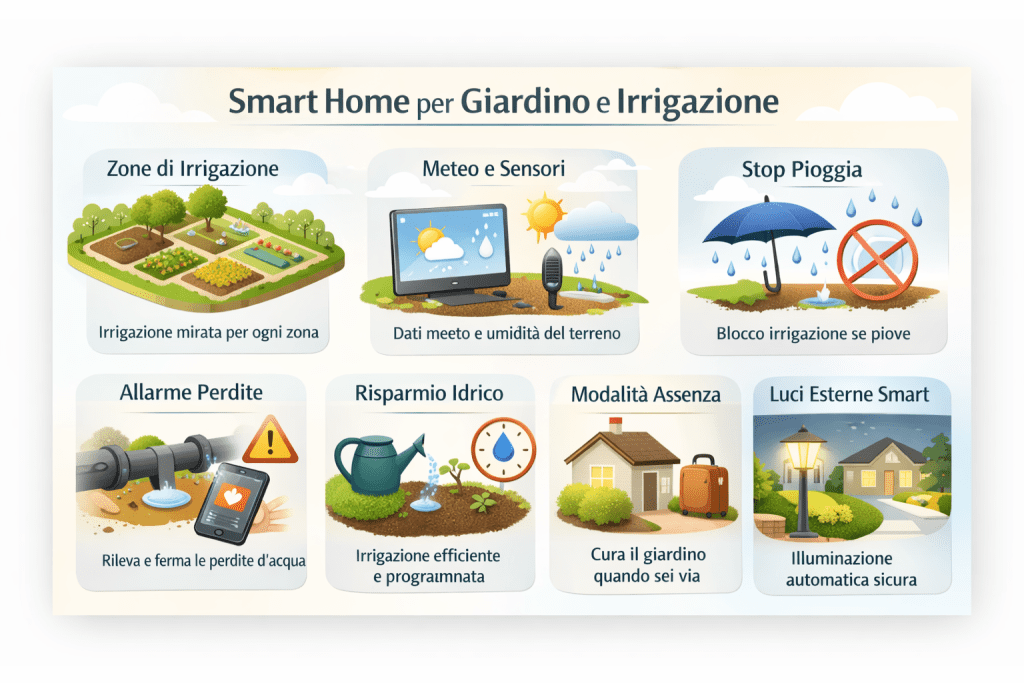 Smart Home per Giardino e Irrigazione

Zone di Irrigazione

Irrigazione mirata per ogni zona

Meteo e Sensori

Dati meeto e umidità del terreno

Stop Pioggia

Blocco irrigazione se piove

Allarme Perdite

Rileva e ferma le perdite d'acqua

Risparmio Idrico

Irrigazione efficiente e programnata

Modalità Assenza

Cura il giardino quando sei via

Luci Esterne Smart

Illuminazione automatica sicura